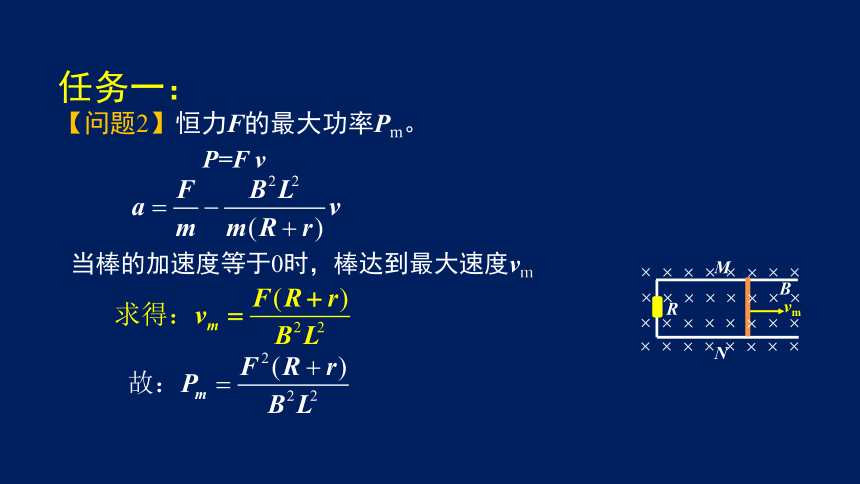 任务一：

【问题2】恒力$F$的最大功率$P_m$。

$P=Fv$

$a=\frac{F}{m}-\frac{B^2L^2}{m(R+r)}v$

当棒的加速度等于0时，棒达到最大速度$v_m$

求得：$v_m=\frac{F(R+r)}{B^2L^2}$

故：$P_m=\frac{F^2(R+r)}{B^2L^2}$

M

B

R

$v_m$

N